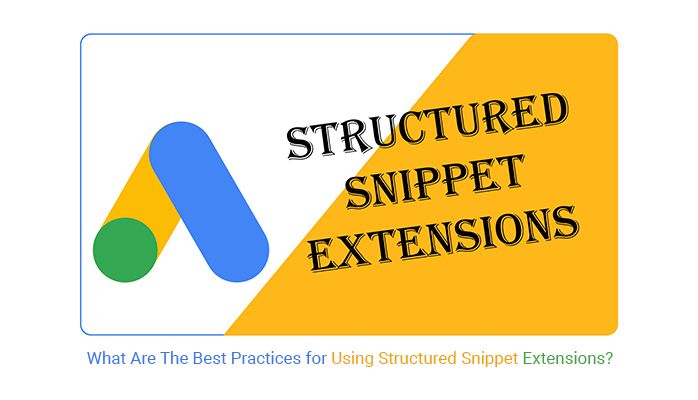 STRUCTURED SNIPPET EXTENSIONS

What Are The Best Practices for Using Structured Snippet Extensions?